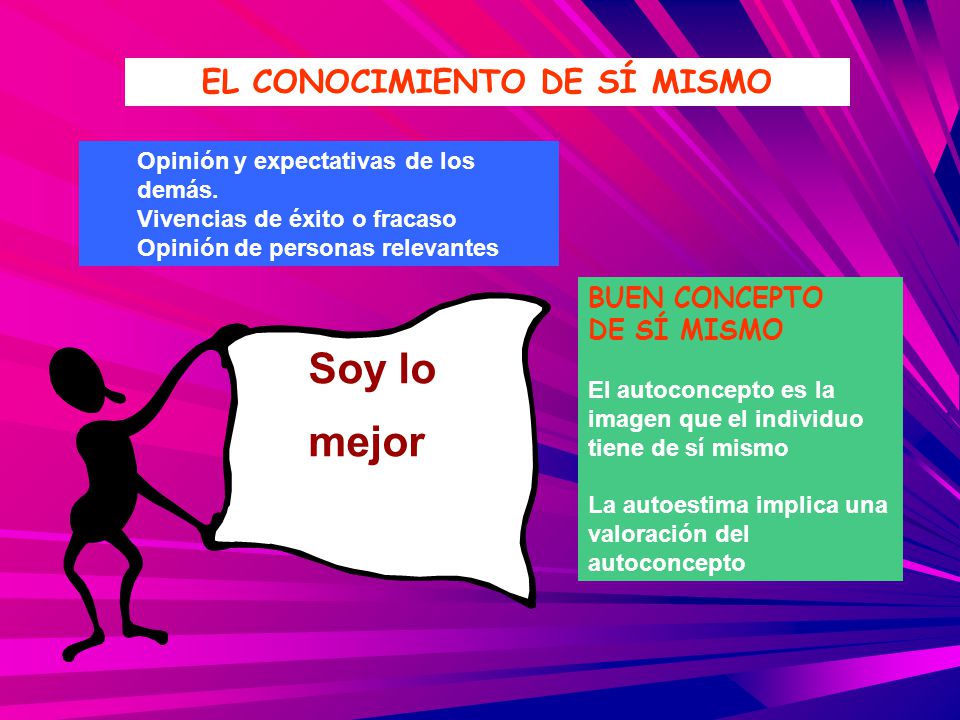 EL CONOCIMIENTO DE SÍ MISMO

Opinión y expectativas de los demás.
Vivencias de éxito o fracaso
Opinión de personas relevantes

Soy lo mejor

BUEN CONCEPTO DE SÍ MISMO

El autoconcepto es la imagen que el individuo tiene de sí mismo

La autoestima implica una valoración del autoconcepto